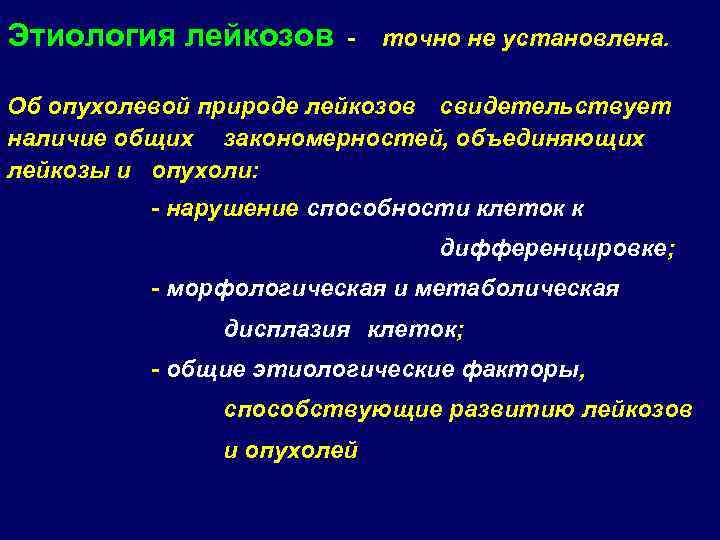 Этиология лейкозов - точно не установлена.

Об опухолевой природе лейкозов свидетельствует наличие общих закономерностей, объединяющих лейкозы и опухоли:

- нарушение способности клеток к дифференцировке;

- морфологическая и метаболическая дисплазия клеток;

- общие этиологические факторы, способствующие развитию лейкозов и опухолей